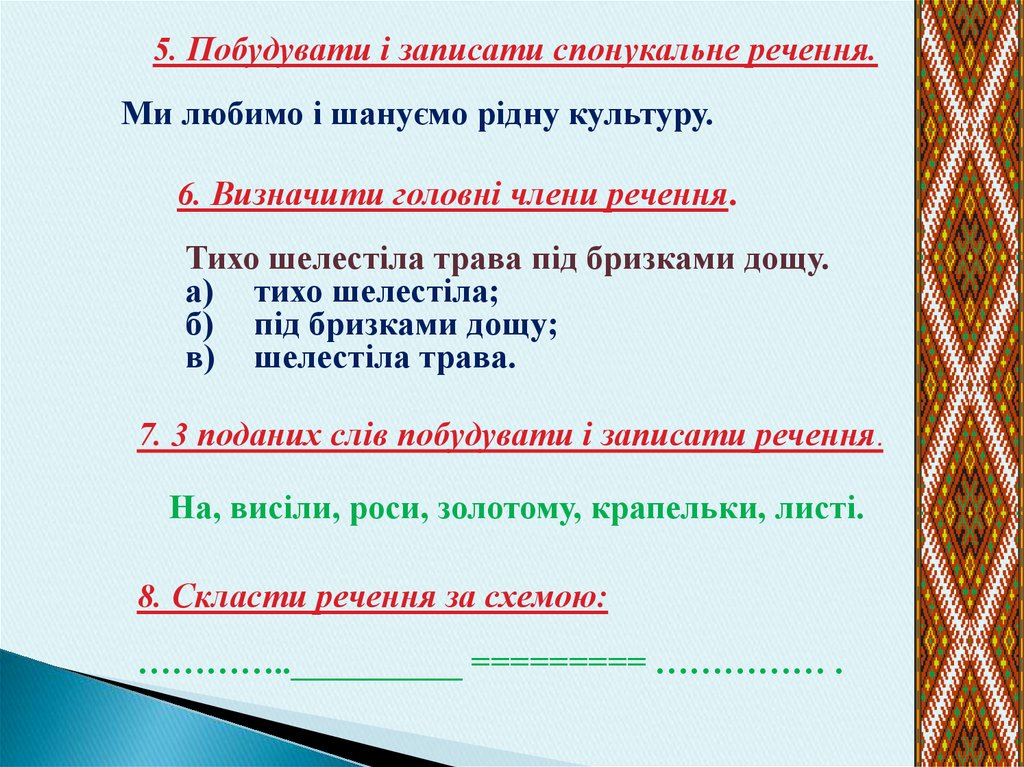 5. Побудувати і записати спонукальне речення.

Ми любимо і шануємо рідну культуру.

6. Визначити головні члени речення.

Тихо шелестіла трава під бризками дощу.
а) тихо шелестіла;
б) під бризками дощу;
в) шелестіла трава.

7. З поданих слів побудувати і записати речення.

На, висіли, роси, золотому, крапельки, листі.

8. Скласти речення за схемою:

…………..__________ ========= …………… .